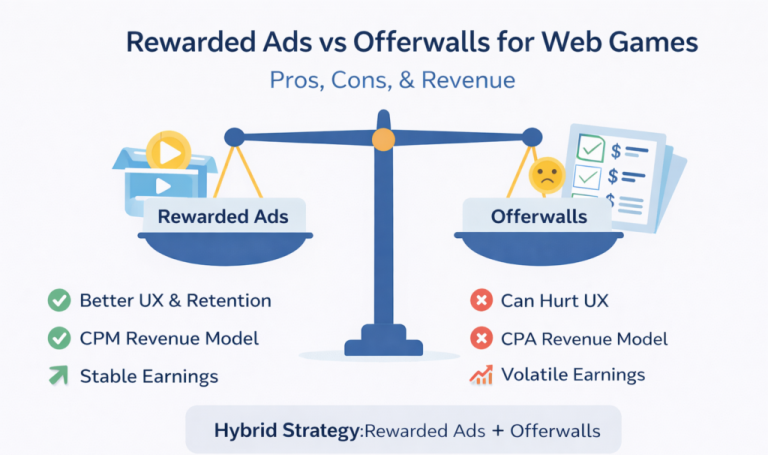 Rewarded Ads vs Offerwalls for Web Games

Pros, Cons, & Revenue

Rewarded Ads

Offerwalls

$

$

$

Better UX & Retention

CPM Revenue Model

Stable Earnings

Can Hurt UX

CPA Revenue Model

Volatile Earnings

Hybrid Strategy:Rewarded Ads + Offerwalls